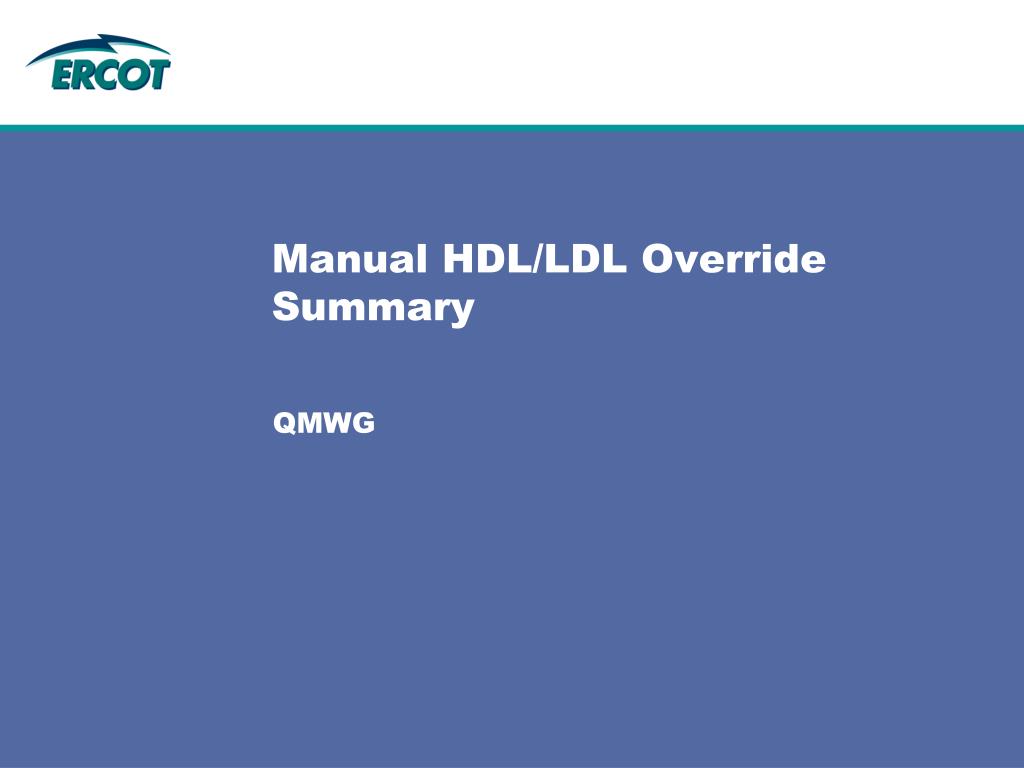 ERCOT

Manual HDL/LDL Override Summary

QMWG